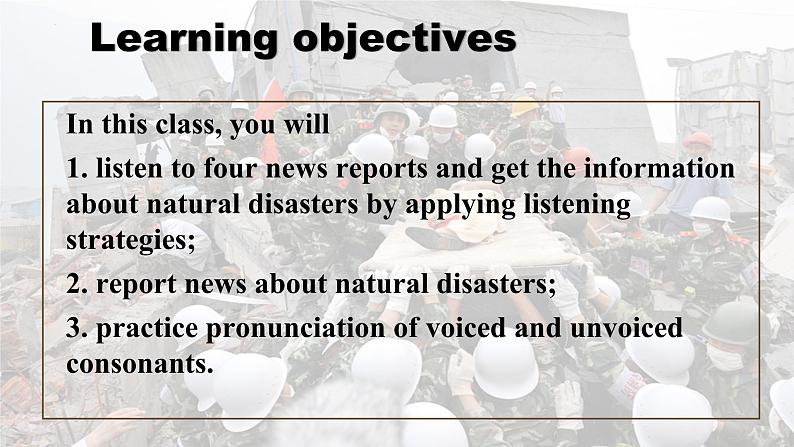 Learning objectives

In this class, you will

1. listen to four news reports and get the information about natural disasters by applying listening strategies;

2. report news about natural disasters;

3. practice pronunciation of voiced and unvoiced consonants.